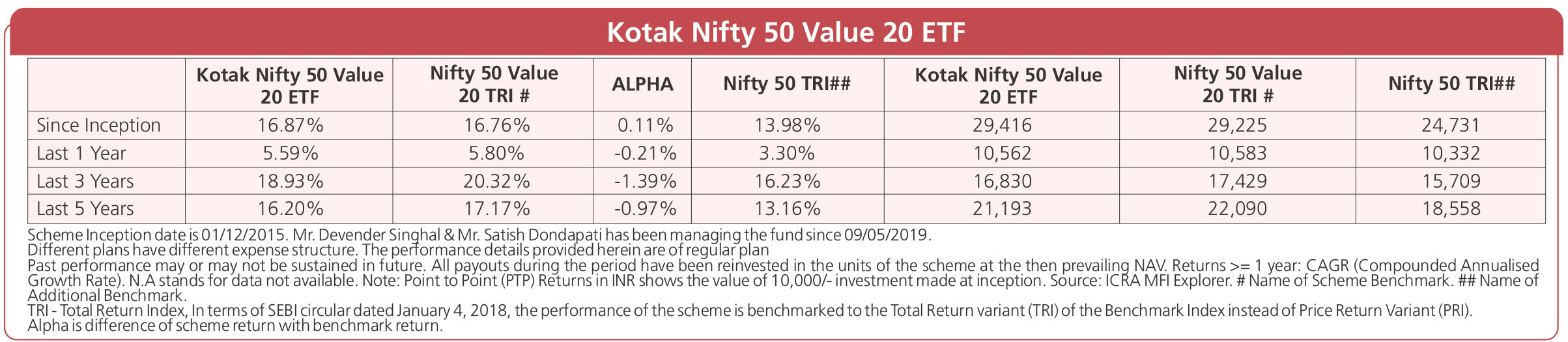 Kotak Nifty 50 Value 20 ETF

|  | Kotak Nifty 50 Value 20 ETF | Nifty 50 Value 20 TRI # | ALPHA | Nifty 50 TRI## | Kotak Nifty 50 Value 20 ETF | Nifty 50 Value 20 TRI # | Nifty 50 TRI## |
|---|---|---|---|---|---|---|---|
| Since Inception | 16.87% | 16.76% | 0.11% | 13.98% | 29,416 | 29,225 | 24,731 |
| Last 1 Year | 5.59% | 5.80% | -0.21% | 3.30% | 10,562 | 10,583 | 10,332 |
| Last 3 Years | 18.93% | 20.32% | -1.39% | 16.23% | 16,830 | 17,429 | 15,709 |
| Last 5 Years | 16.20% | 17.17% | -0.97% | 13.16% | 21,193 | 22,090 | 18,558 |

Scheme Inception date is 01/12/2015. Mr. Devender Singhal & Mr. Satish Dondapati has been managing the fund since 09/05/2019.
Different plans have different expense structure. The performance details provided herein are of regular plan
Past performance may or may not be sustained in future. All payouts during the period have been reinvested in the units of the scheme at the then prevailing NAV. Returns >= 1 year: CAGR (Compounded Annualised Growth Rate). N.A stands for data not available. Note: Point to Point (PTP) Returns in INR shows the value of 10,000/- investment made at inception. Source: ICRA MFI Explorer. # Name of Scheme Benchmark. ## Name of Additional Benchmark.
TRI - Total Return Index, In terms of SEBI circular dated January 4, 2018, the performance of the scheme is benchmarked to the Total Return variant (TRI) of the Benchmark Index instead of Price Return Variant (PRI).
Alpha is difference of scheme return with benchmark return.